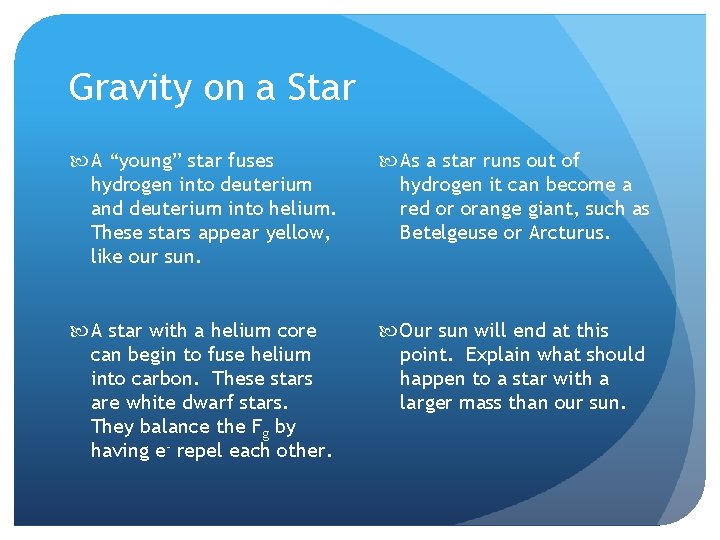 Gravity on a Star

A “young” star fuses hydrogen into deuterium and deuterium into helium. These stars appear yellow, like our sun.

A star with a helium core can begin to fuse helium into carbon. These stars are white dwarf stars. They balance the $F_g$ by having $e^-$ repel each other.

As a star runs out of hydrogen it can become a red or orange giant, such as Betelgeuse or Arcturus.

Our sun will end at this point. Explain what should happen to a star with a larger mass than our sun.